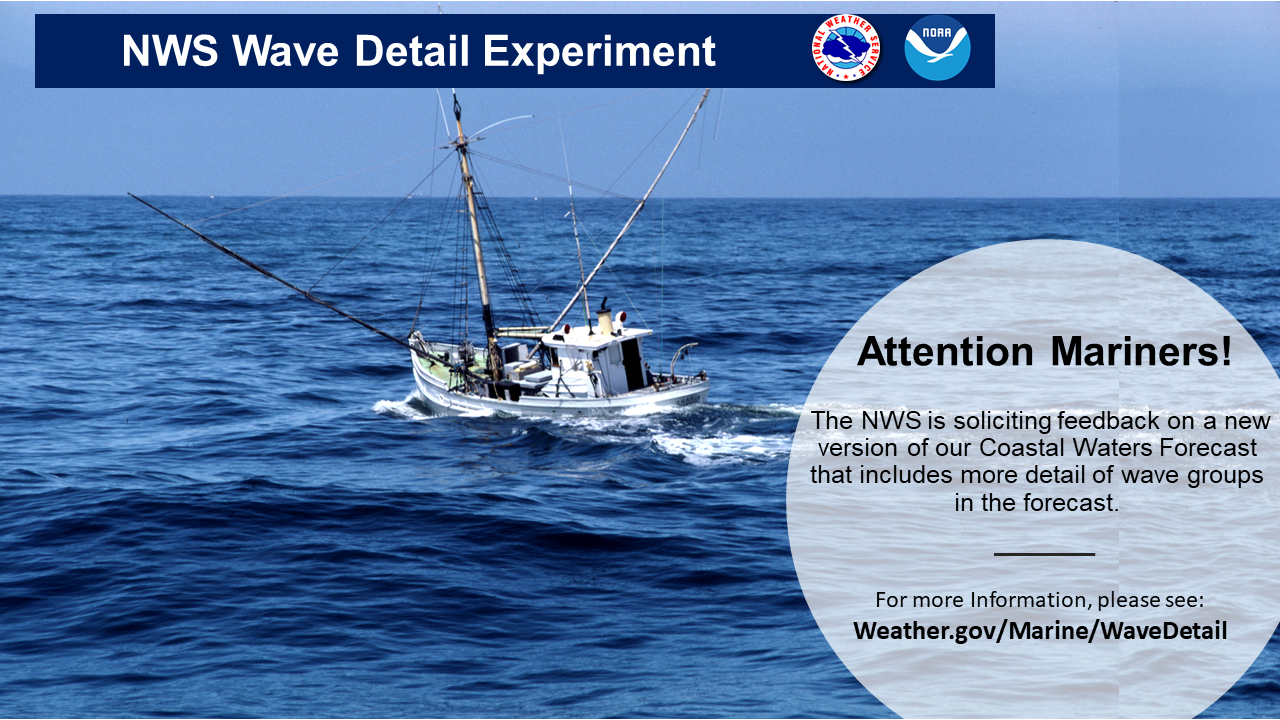 NWS Wave Detail Experiment

NATIONAL WEATHER SERVICE

NOAA

Attention Mariners!

The NWS is soliciting feedback on a new version of our Coastal Waters Forecast that includes more detail of wave groups in the forecast.

For more Information, please see:
Weather.gov/Marine/WaveDetail